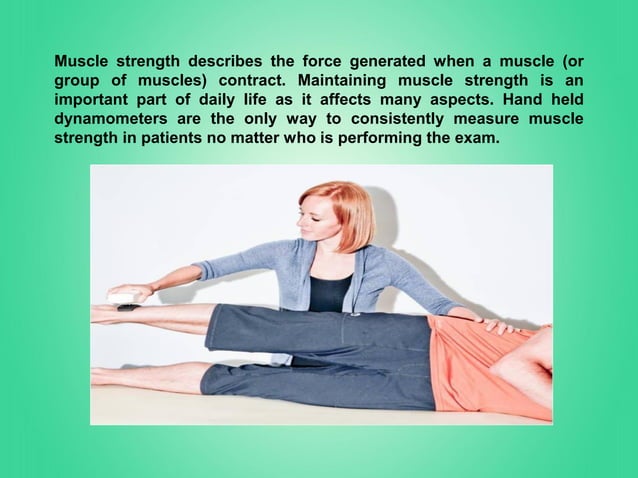 Muscle strength describes the force generated when a muscle (or group of muscles) contract. Maintaining muscle strength is an important part of daily life as it affects many aspects. Hand held dynamometers are the only way to consistently measure muscle strength in patients no matter who is performing the exam.